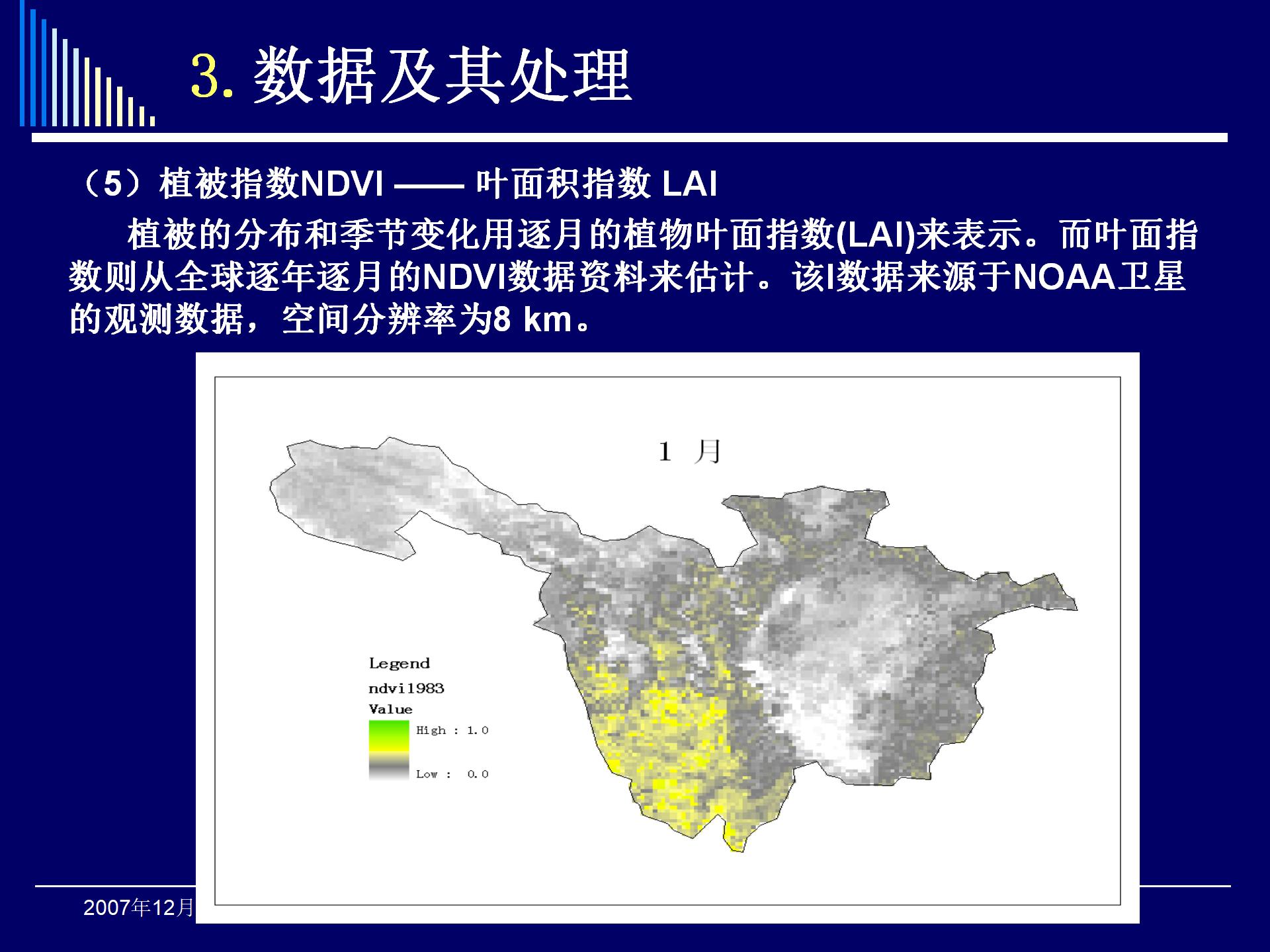 3. 数据及其处理

（5）植被指数NDVI —— 叶面积指数 LAI

植被的分布和季节变化用逐月的植物叶面指数(LAI)来表示。而叶面指数则从全球逐年逐月的NDVI数据资料来估计。该l数据来源于NOAA卫星的观测数据，空间分辨率为8 km。

1 月

Legend
ndvi1983
Value
High : 1.0
Low : 0.0

2007年12月